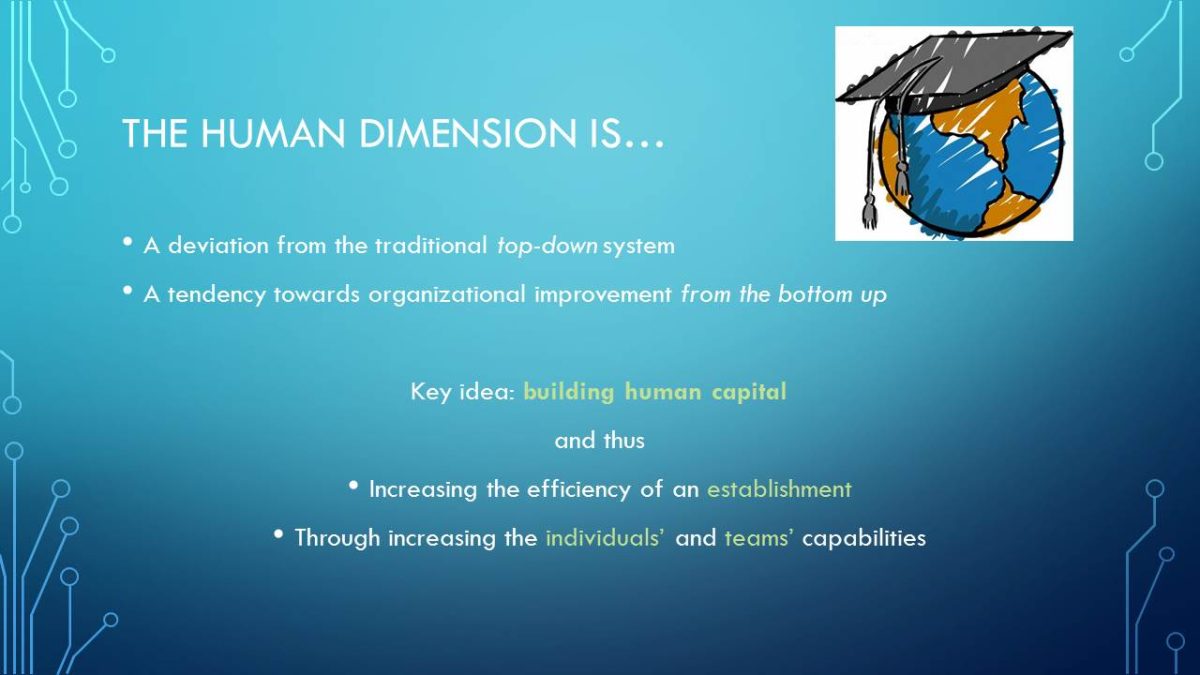 THE HUMAN DIMENSION IS…

• A deviation from the traditional top-down system

• A tendency towards organizational improvement from the bottom up

Key idea: building human capital

and thus

• Increasing the efficiency of an establishment

• Through increasing the individuals' and teams' capabilities